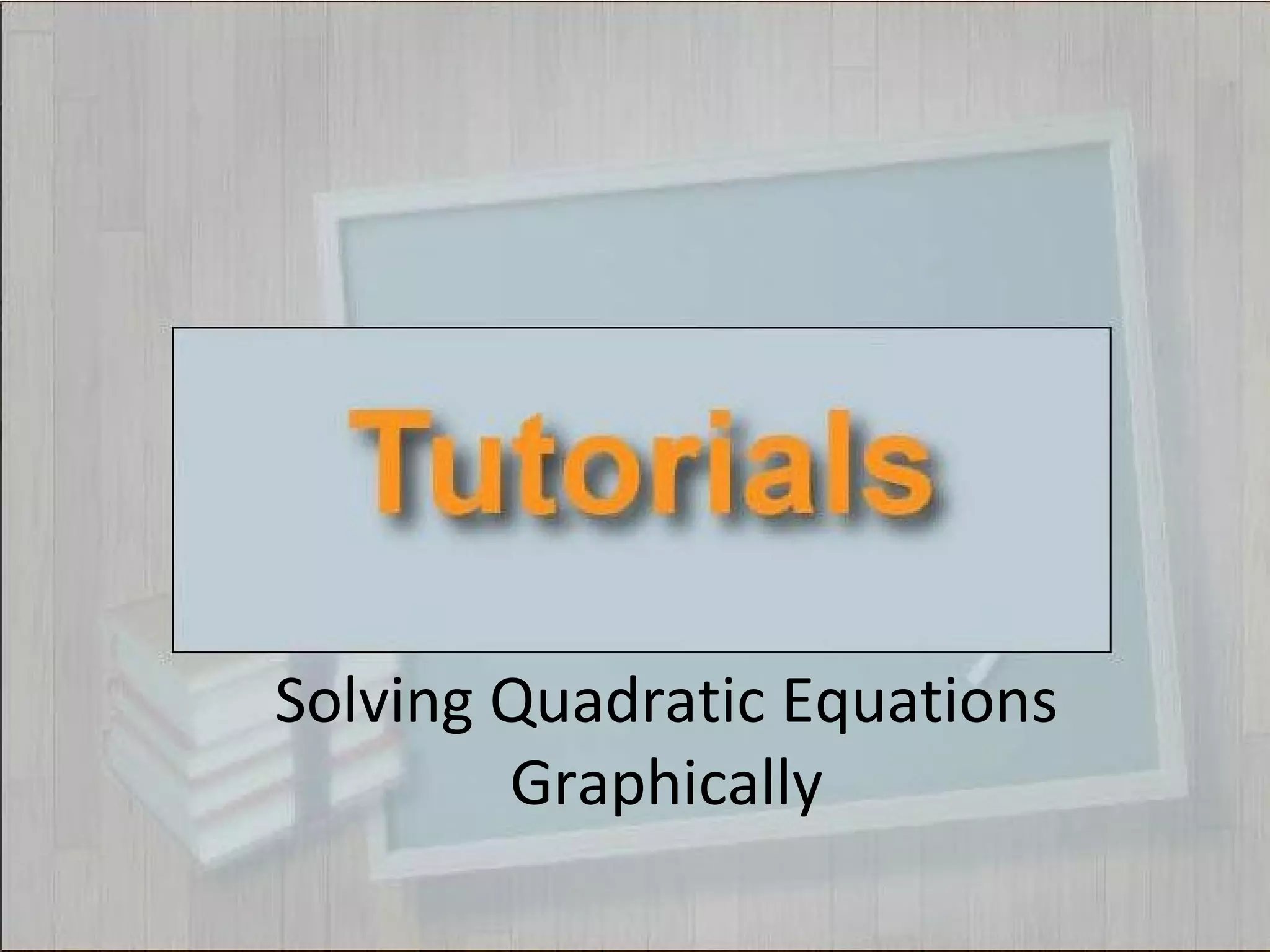 Tutorials

Solving Quadratic Equations Graphically